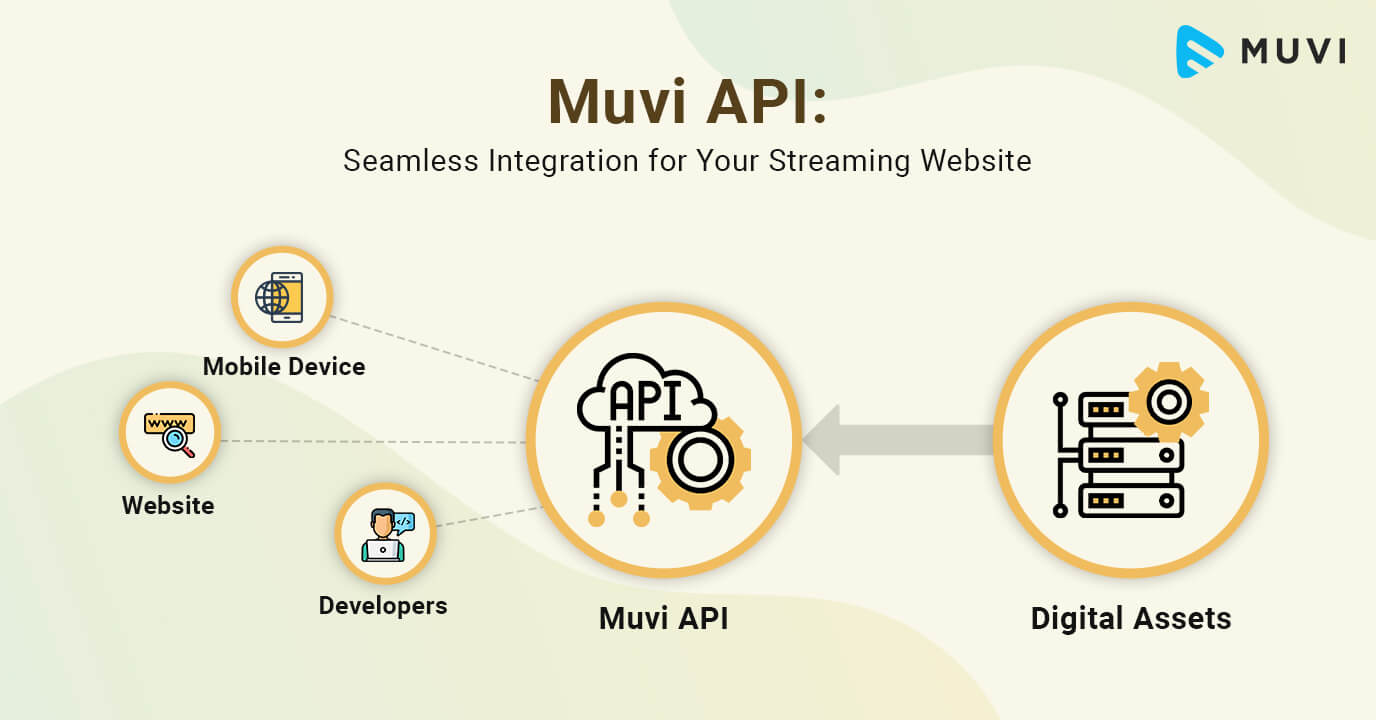 MUVI

Muvi API:

Seamless Integration for Your Streaming Website

Mobile Device

www

Website

</>

Developers

API

Muvi API

Digital Assets